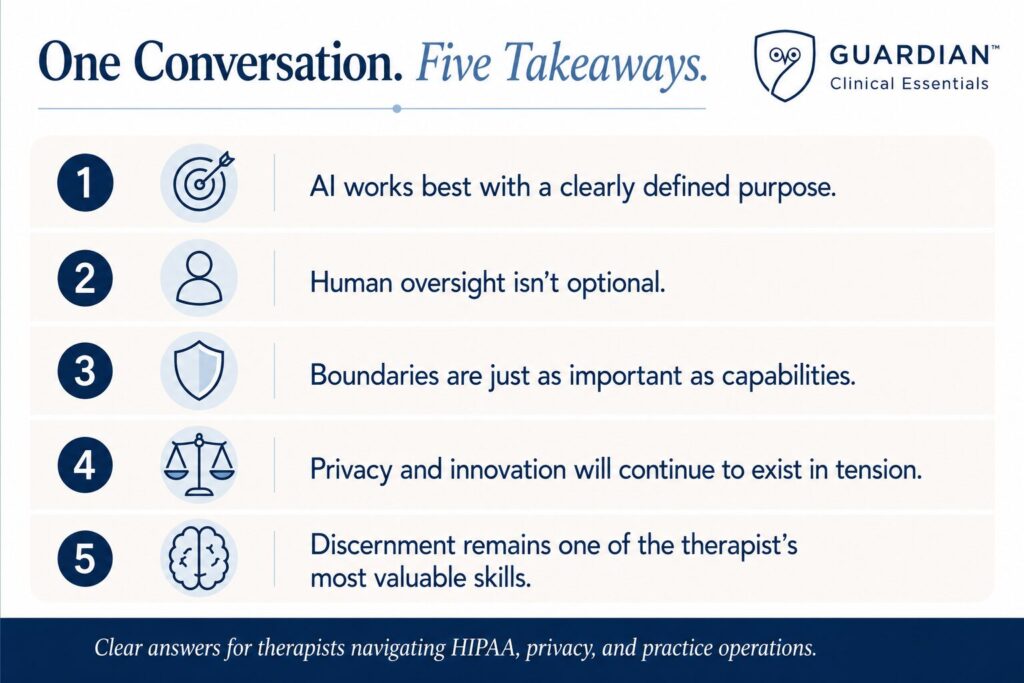 One Conversation. Five Takeaways.

GUARDIAN™
Clinical Essentials

1 AI works best with a clearly defined purpose.

2 Human oversight isn't optional.

3 Boundaries are just as important as capabilities.

4 Privacy and innovation will continue to exist in tension.

5 Discernment remains one of the therapist's most valuable skills.

Clear answers for therapists navigating HIPAA, privacy, and practice operations.